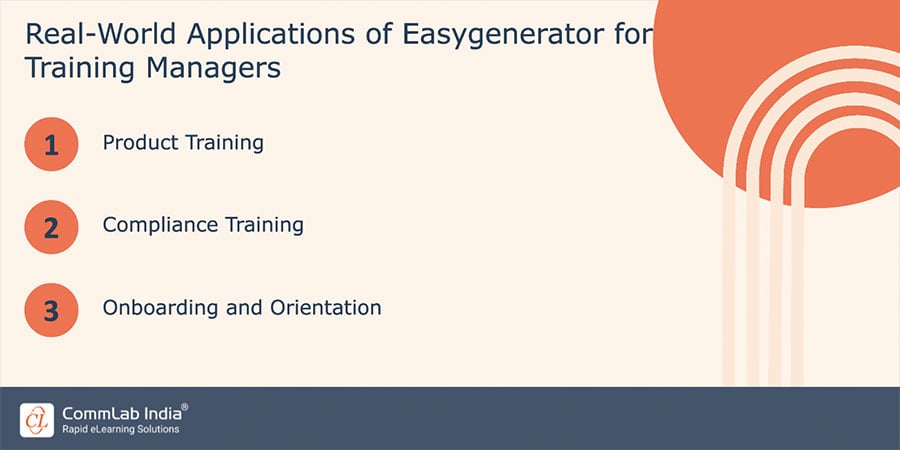 Real-World Applications of Easygenerator for Training Managers

1 Product Training

2 Compliance Training

3 Onboarding and Orientation

CL CommLab India®
Rapid eLearning Solutions